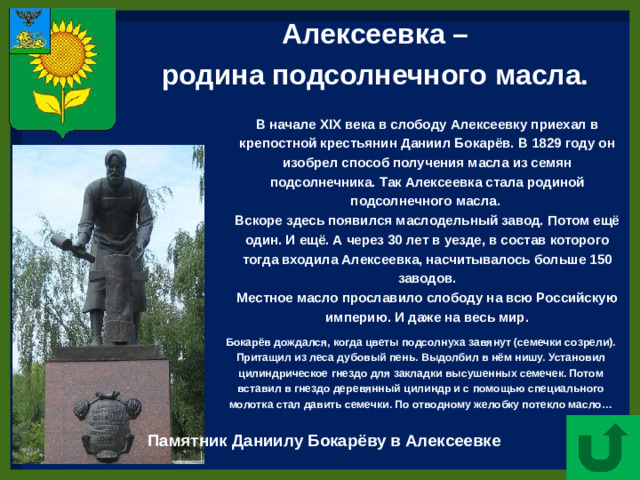 Алексеевка –
родина подсолнечного масла.

В начале XIX века в слободу Алексеевку приехал в крепостной крестьянин Даниил Бокарёв. В 1829 году он изобрел способ получения масла из семян подсолнечника. Так Алексеевка стала родиной подсолнечного масла.
Вскоре здесь появился маслодельный завод. Потом ещё один. И ещё. А через 30 лет в уезде, в состав которого тогда входила Алексеевка, насчитывалось больше 150 заводов.
Местное масло прославило слободу на всю Российскую империю. И даже на весь мир.

Бокарёв дождался, когда цветы подсолнуха завянут (семечки созрели). Притащил из леса дубовый пень. Выдолбил в нём нишу. Установил цилиндрическое гнездо для закладки высушенных семечек. Потом вставил в гнездо деревянный цилиндр и с помощью специального молотка стал давить семечки. По отводному желобку потекло масло…

Памятник Даниилу Бокарёву в Алексеевке